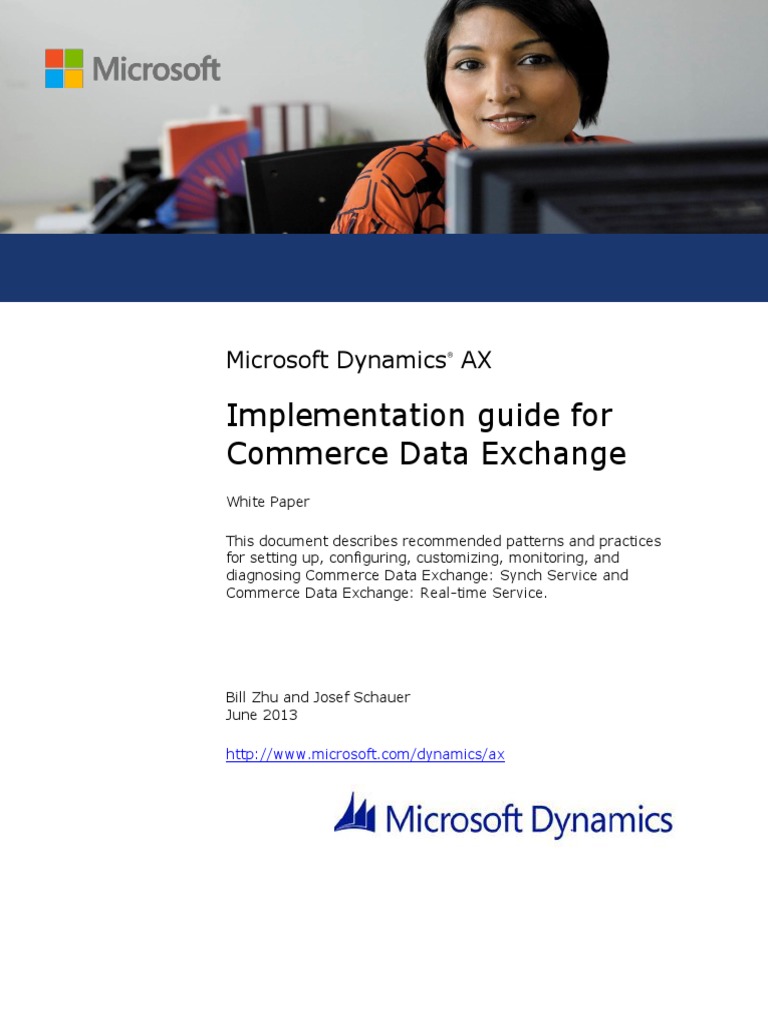 Microsoft

Microsoft Dynamics® AX

Implementation guide for Commerce Data Exchange

White Paper

This document describes recommended patterns and practices for setting up, configuring, customizing, monitoring, and diagnosing Commerce Data Exchange: Synch Service and Commerce Data Exchange: Real-time Service.

Bill Zhu and Josef Schauer
June 2013

http://www.microsoft.com/dynamics/ax

Microsoft Dynamics